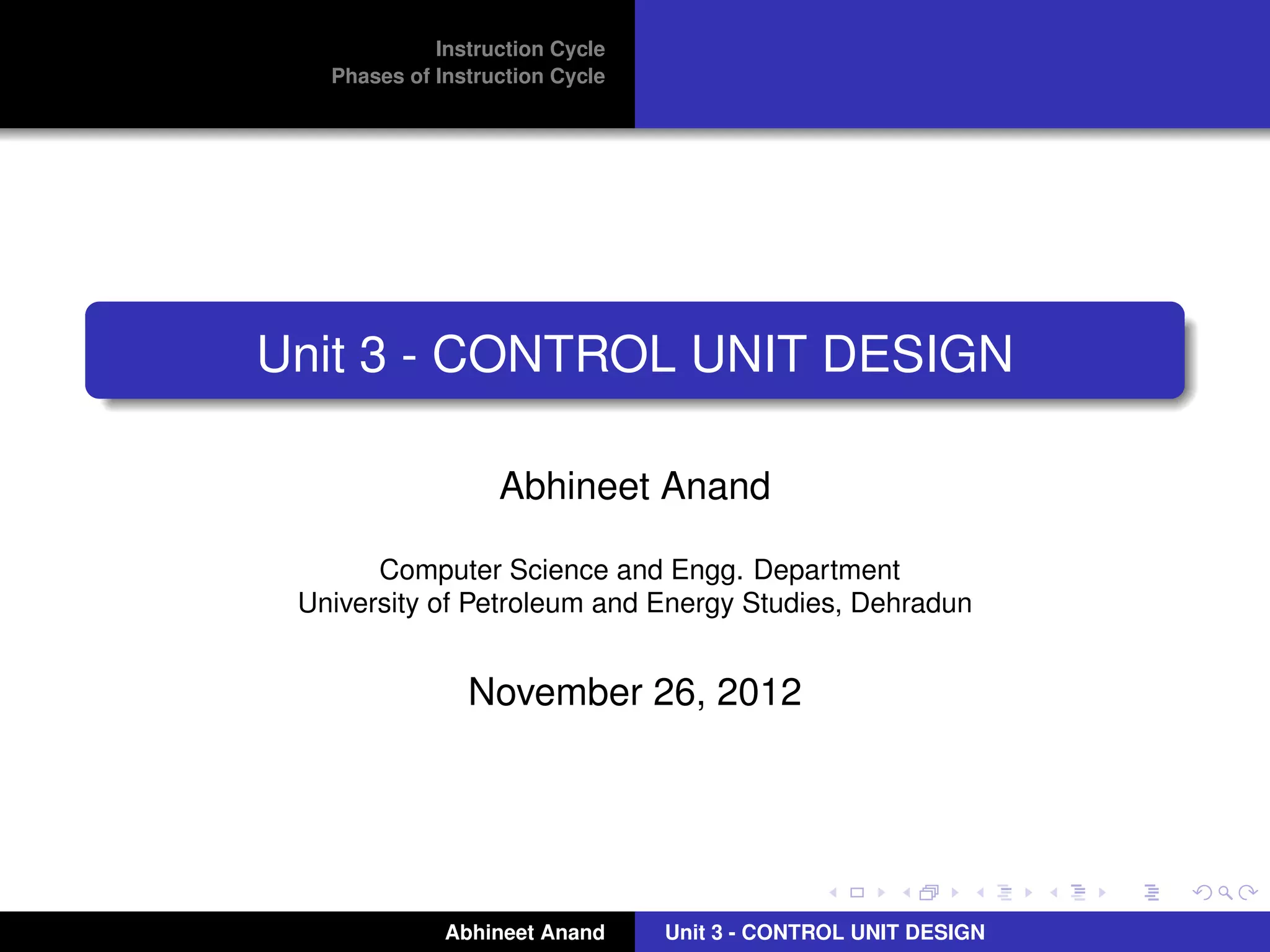 Instruction Cycle
Phases of Instruction Cycle

Unit 3 - CONTROL UNIT DESIGN

Abhineet Anand

Computer Science and Engg. Department
University of Petroleum and Energy Studies, Dehradun

November 26, 2012

Abhineet Anand
Unit 3 - CONTROL UNIT DESIGN